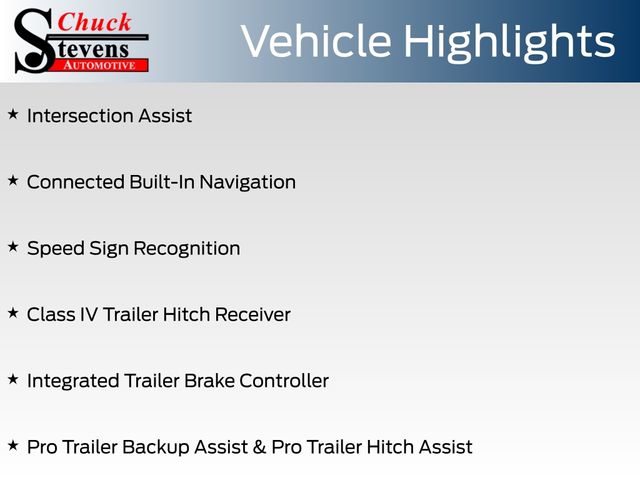 Chuck Stevens AUTOMOTIVE

Vehicle Highlights

★ Intersection Assist

★ Connected Built-In Navigation

★ Speed Sign Recognition

★ Class IV Trailer Hitch Receiver

★ Integrated Trailer Brake Controller

★ Pro Trailer Backup Assist & Pro Trailer Hitch Assist